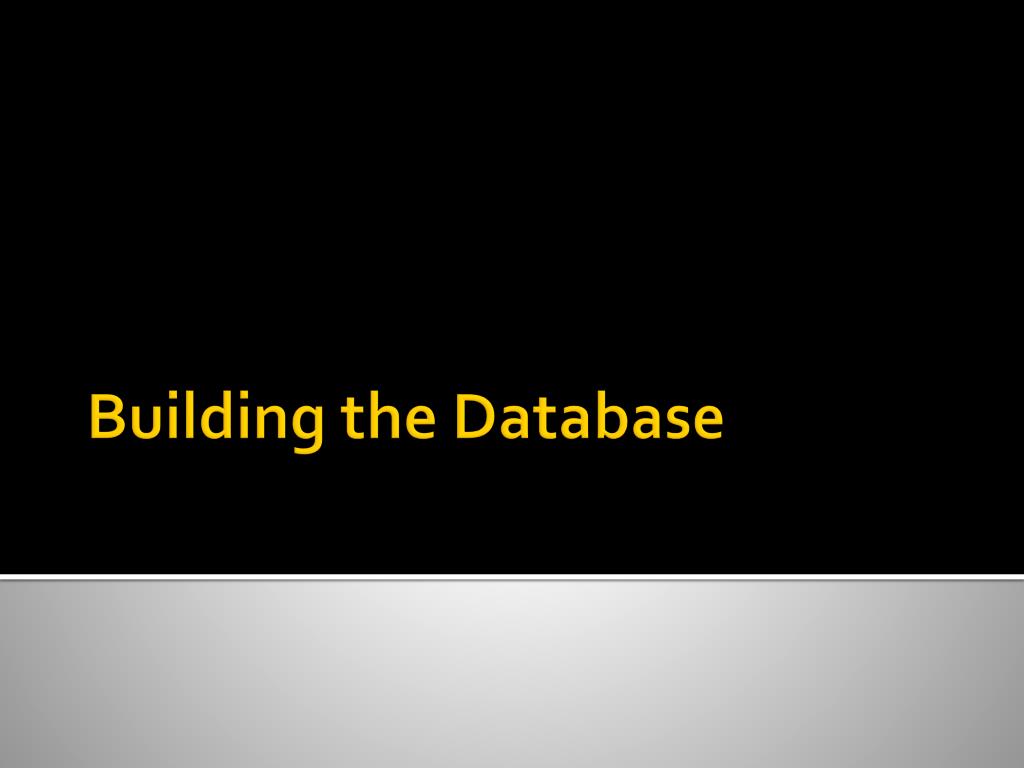 Building the Database